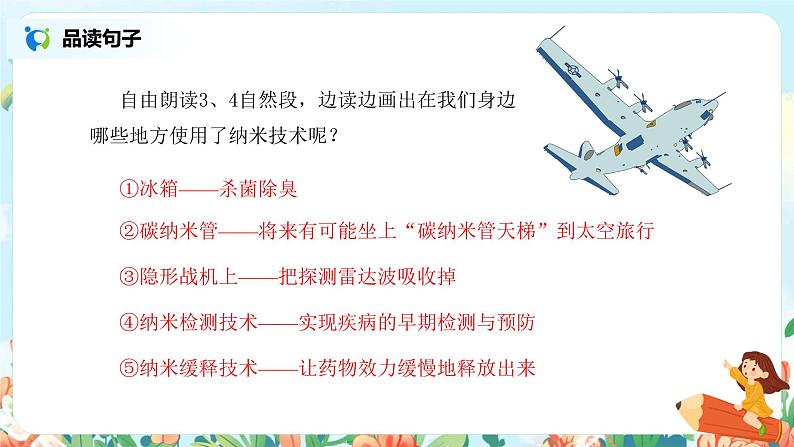 品读句子

自由朗读3、4自然段，边读边画出在我们身边哪些地方使用了纳米技术呢？

①冰箱——杀菌除臭

②碳纳米管——将来有可能坐上“碳纳米管天梯”到太空旅行

③隐形战机上——把探测雷达波吸收掉

④纳米检测技术——实现疾病的早期检测与预防

⑤纳米缓释技术——让药物效力缓慢地释放出来